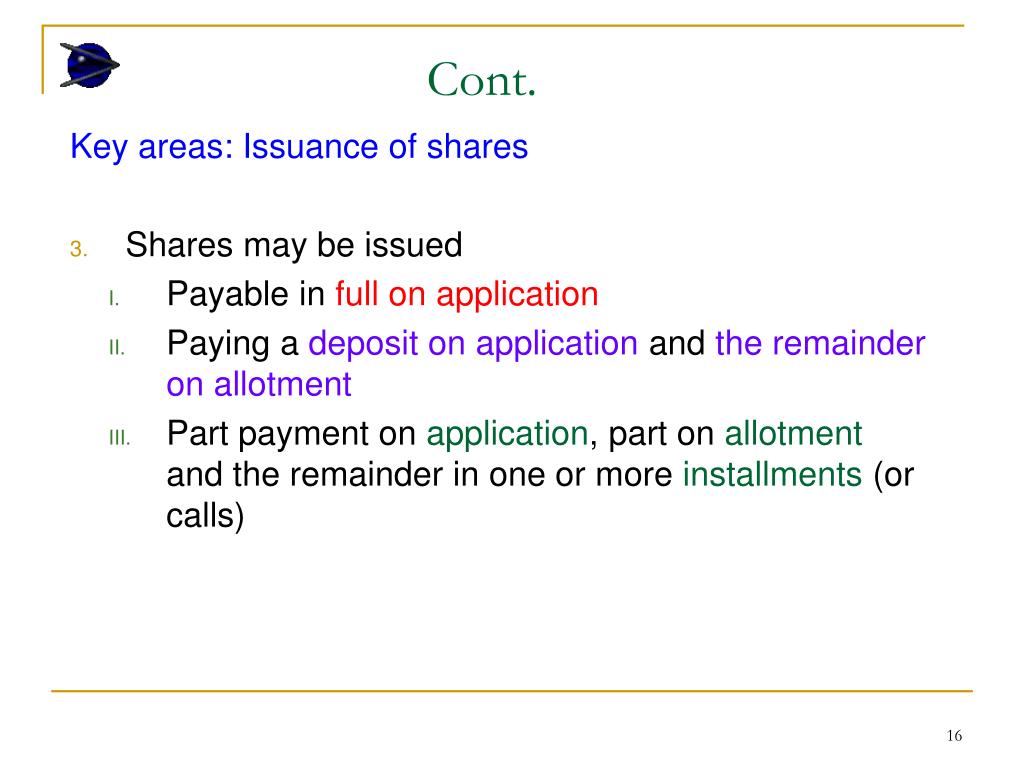 Cont.

Key areas: Issuance of shares

3. Shares may be issued
I. Payable in full on application
II. Paying a deposit on application and the remainder on allotment
III. Part payment on application, part on allotment and the remainder in one or more installments (or calls)

16